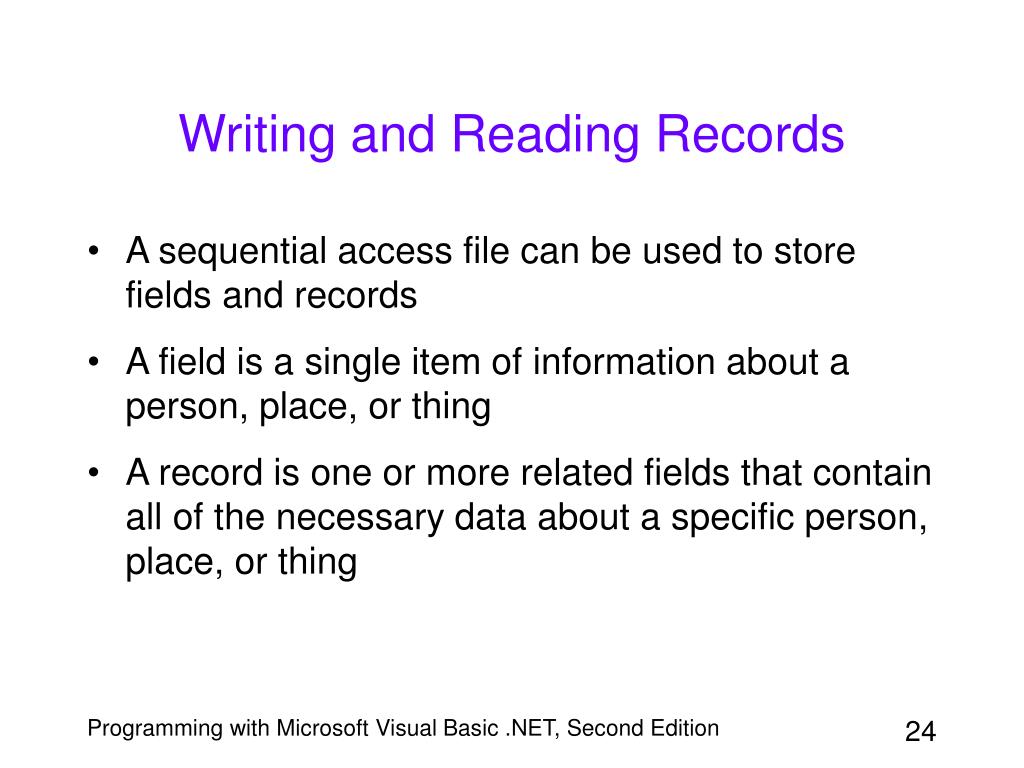 Writing and Reading Records

• A sequential access file can be used to store fields and records

• A field is a single item of information about a person, place, or thing

• A record is one or more related fields that contain all of the necessary data about a specific person, place, or thing

Programming with Microsoft Visual Basic .NET, Second Edition

24